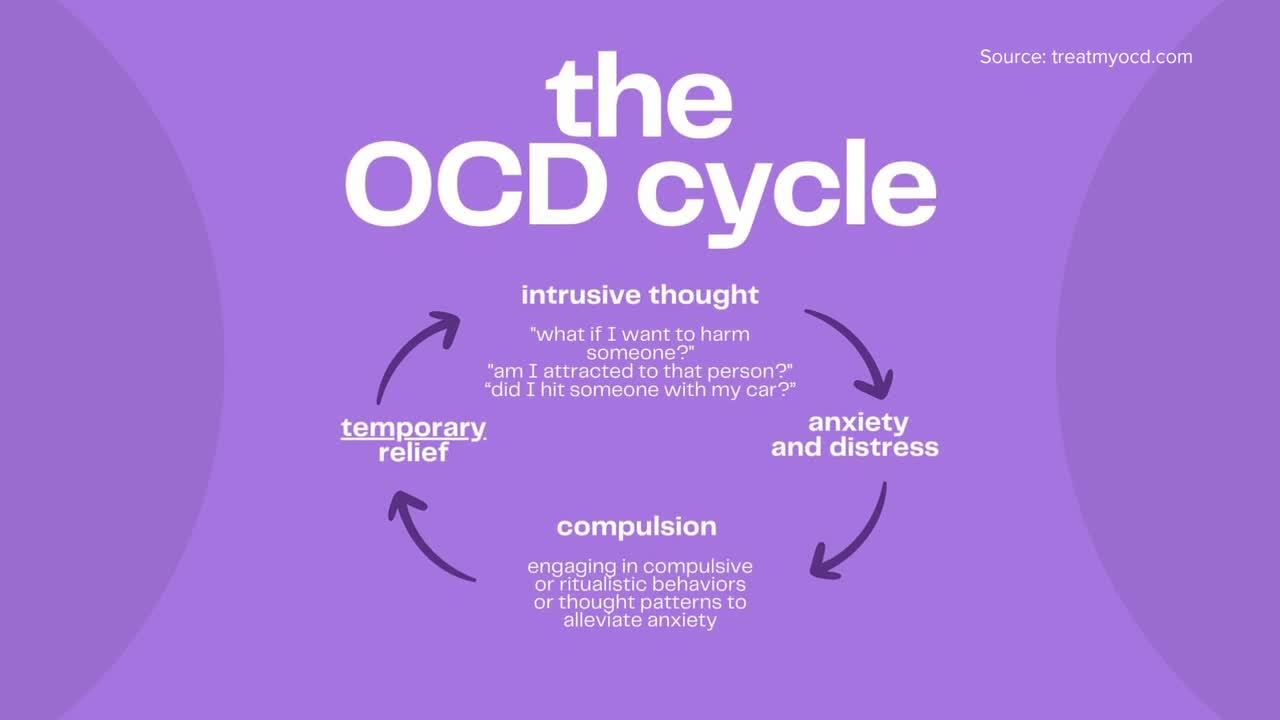 Source: treatmyocd.com

the OCD cycle

intrusive thought

"what if I want to harm someone?"
"am I attracted to that person?"
“did I hit someone with my car?”

anxiety and distress

compulsion

engaging in compulsive or ritualistic behaviors or thought patterns to alleviate anxiety

temporary relief